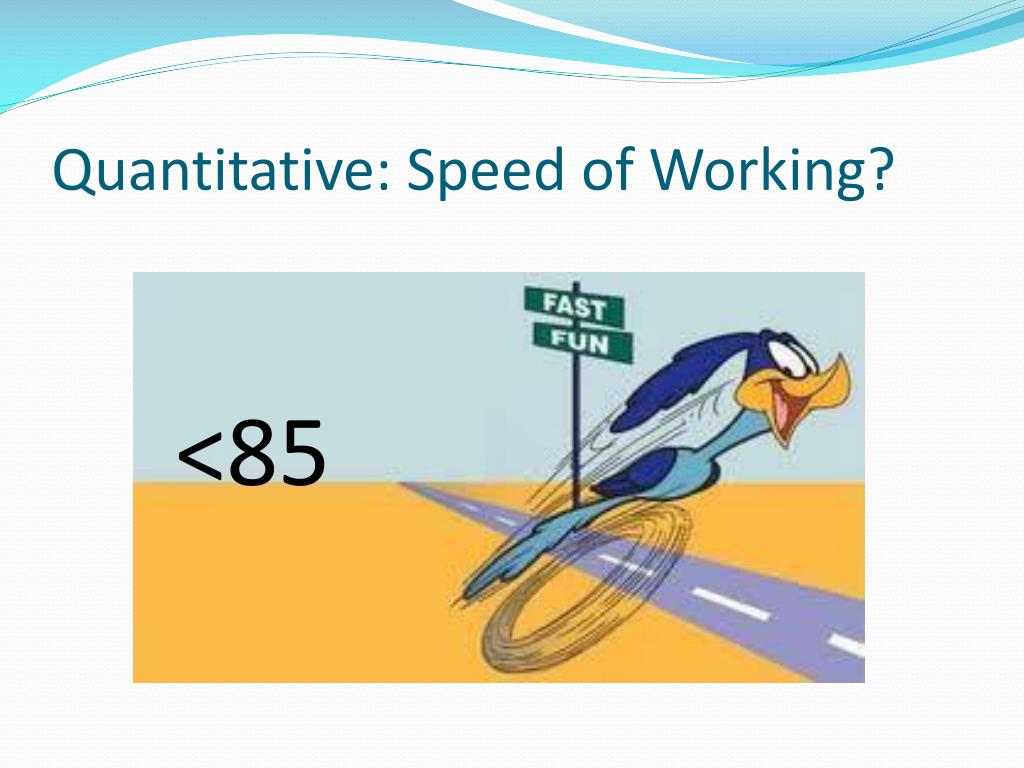 Quantitative: Speed of Working?

FAST
FUN

<85